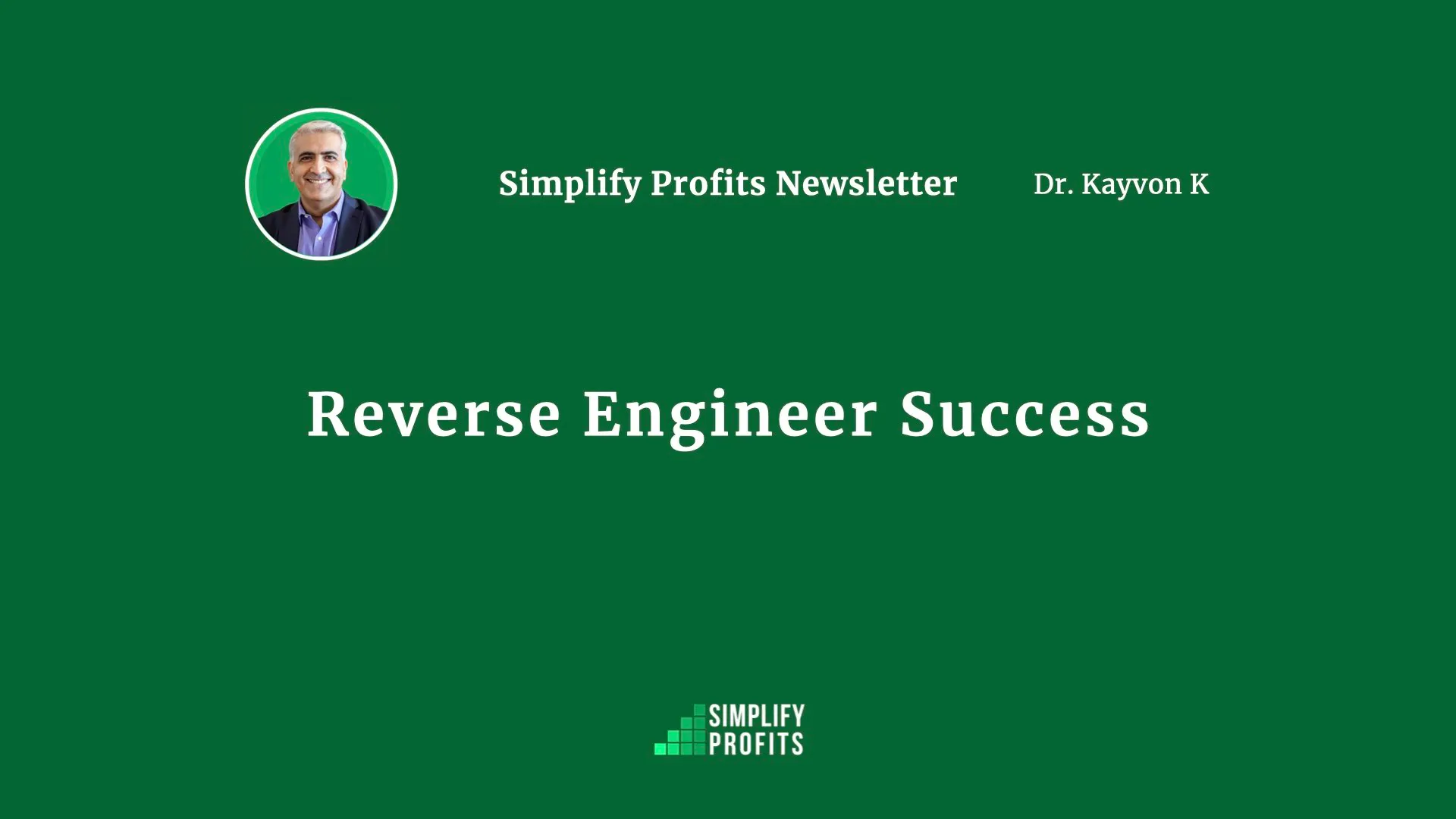 Simplify Profits Newsletter

Dr. Kayvon K

Reverse Engineer Success

SIMPLIFY
PROFITS